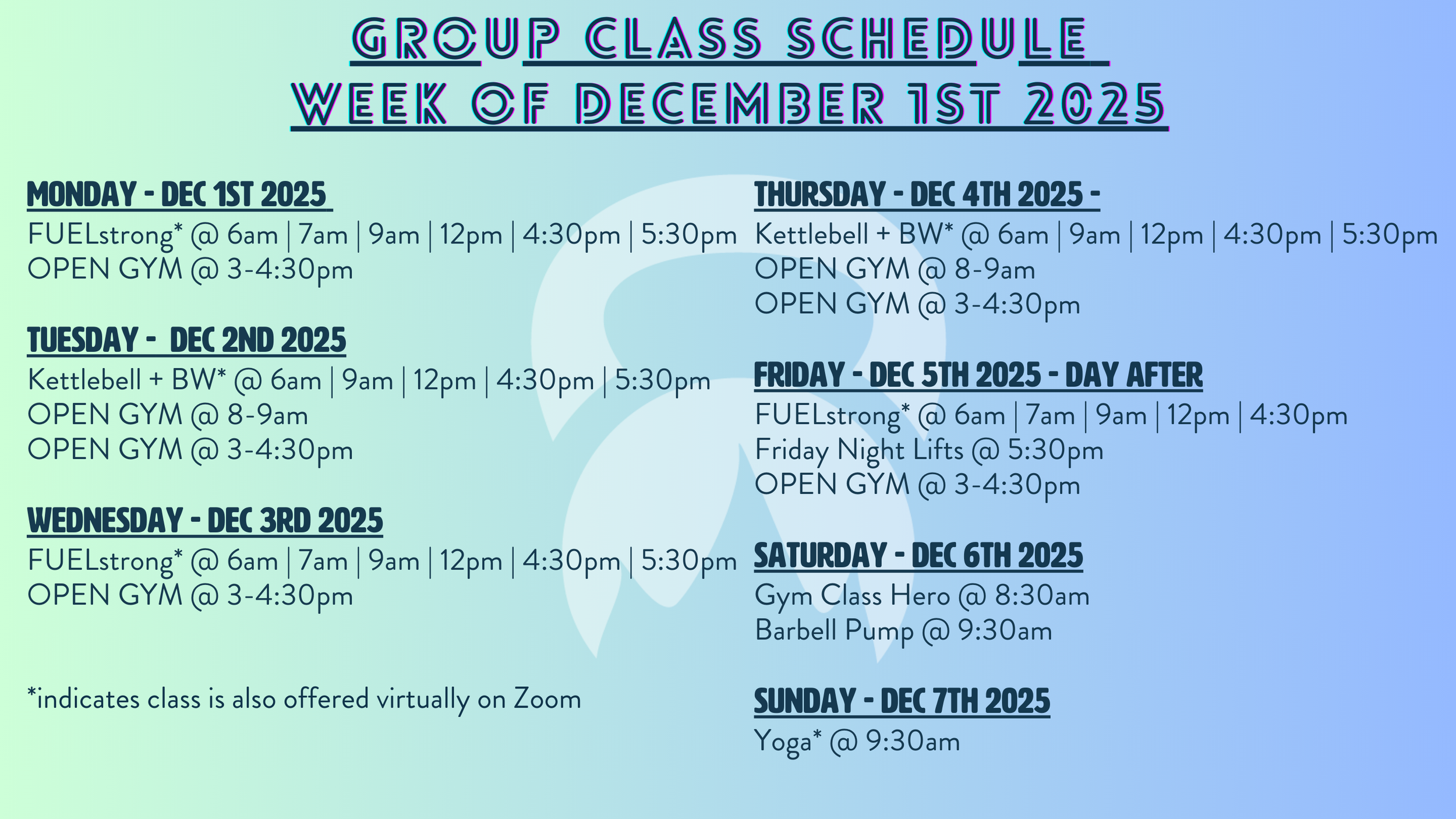 GROUP CLASS SCHEDULE
WEEK OF DECEMBER 1ST 2025

MONDAY - DEC 1ST 2025
FUELstrong* @ 6am | 7am | 9am | 12pm | 4:30pm | 5:30pm
OPEN GYM @ 3-4:30pm

TUESDAY - DEC 2ND 2025
Kettlebell + BW* @ 6am | 9am | 12pm | 4:30pm | 5:30pm
OPEN GYM @ 8-9am
OPEN GYM @ 3-4:30pm

WEDNESDAY - DEC 3RD 2025
FUELstrong* @ 6am | 7am | 9am | 12pm | 4:30pm | 5:30pm
OPEN GYM @ 3-4:30pm

*indicates class is also offered virtually on Zoom

THURSDAY - DEC 4TH 2025 -
Kettlebell + BW* @ 6am | 9am | 12pm | 4:30pm | 5:30pm
OPEN GYM @ 8-9am
OPEN GYM @ 3-4:30pm

FRIDAY - DEC 5TH 2025 - DAY AFTER
FUELstrong* @ 6am | 7am | 9am | 12pm | 4:30pm
Friday Night Lifts @ 5:30pm
OPEN GYM @ 3-4:30pm

SATURDAY - DEC 6TH 2025
Gym Class Hero @ 8:30am
Barbell Pump @ 9:30am

SUNDAY - DEC 7TH 2025
Yoga* @ 9:30am